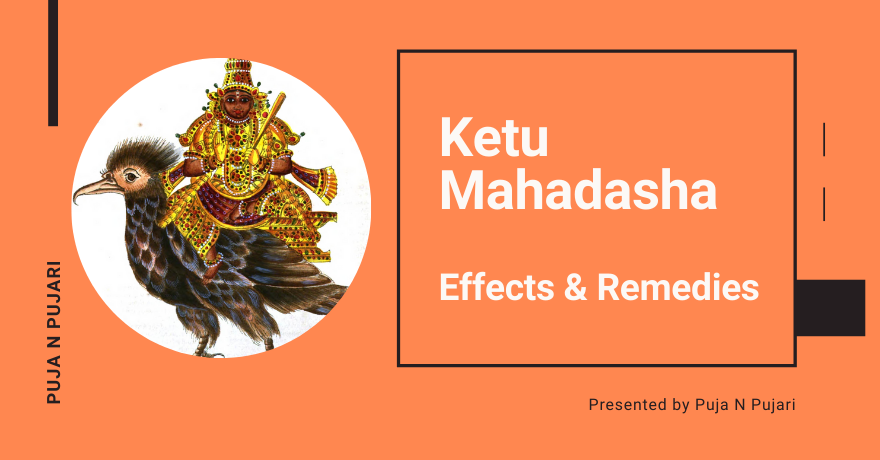 PUJA N PUJARI

Ketu Mahadasha

Effects & Remedies

Presented by Puja N Pujari